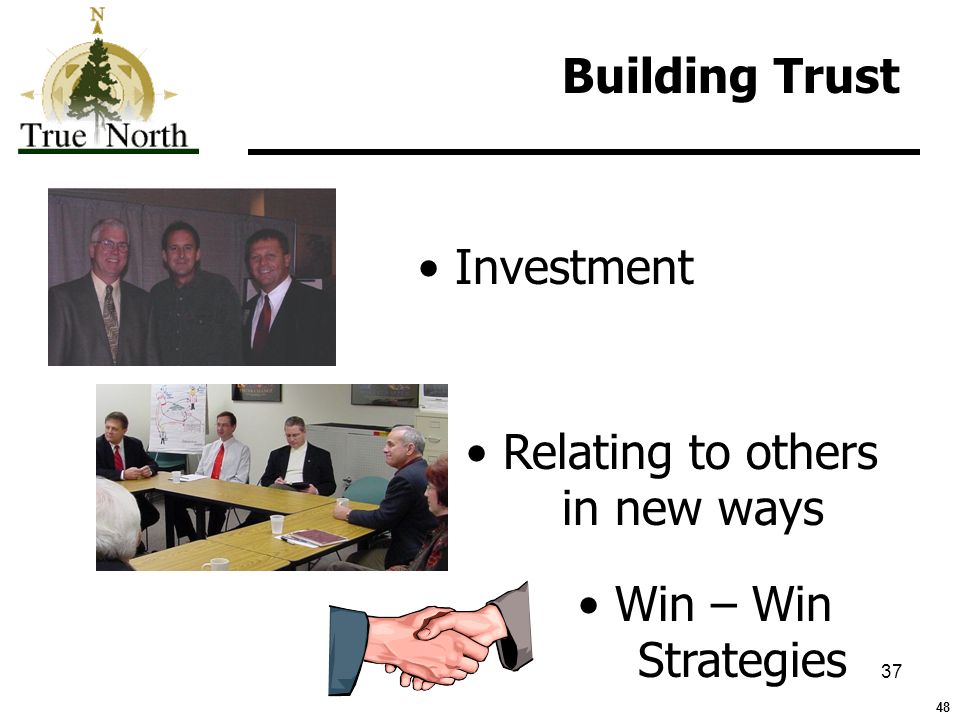 N

True North

Building Trust

• Investment

• Relating to others in new ways

• Win – Win Strategies

37

48